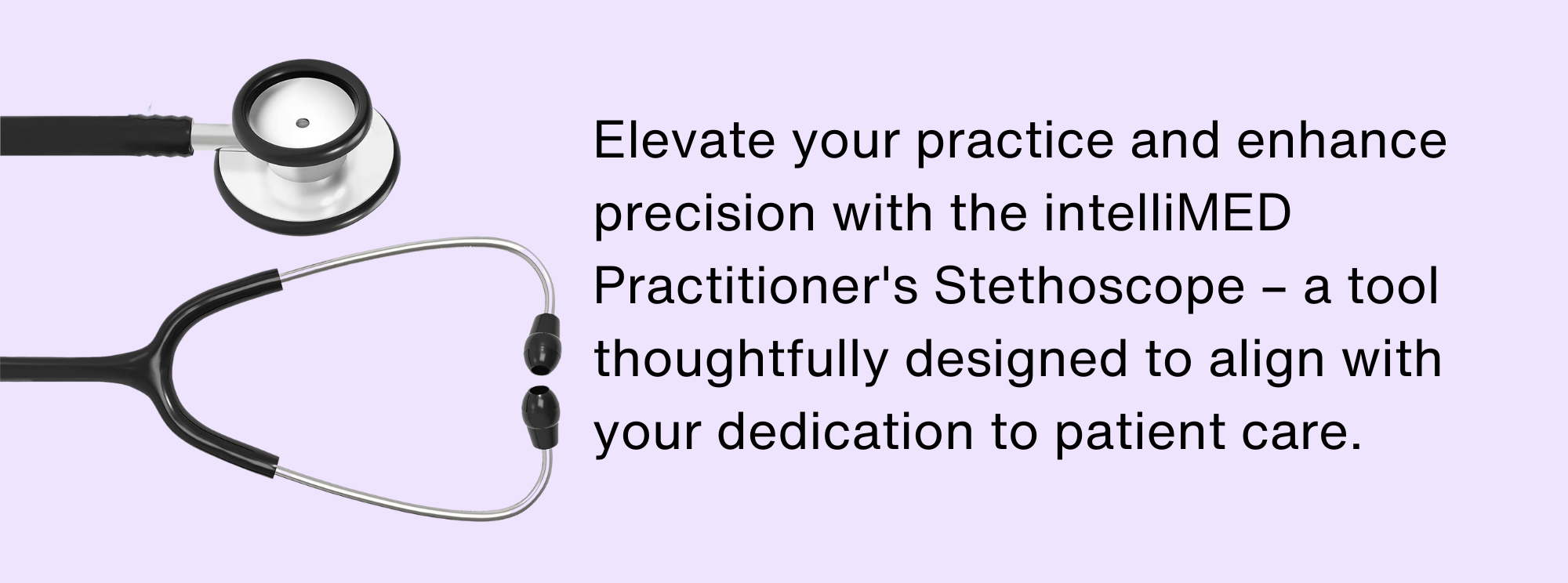 Elevate your practice and enhance precision with the intelliMED Practitioner's Stethoscope – a tool thoughtfully designed to align with your dedication to patient care.